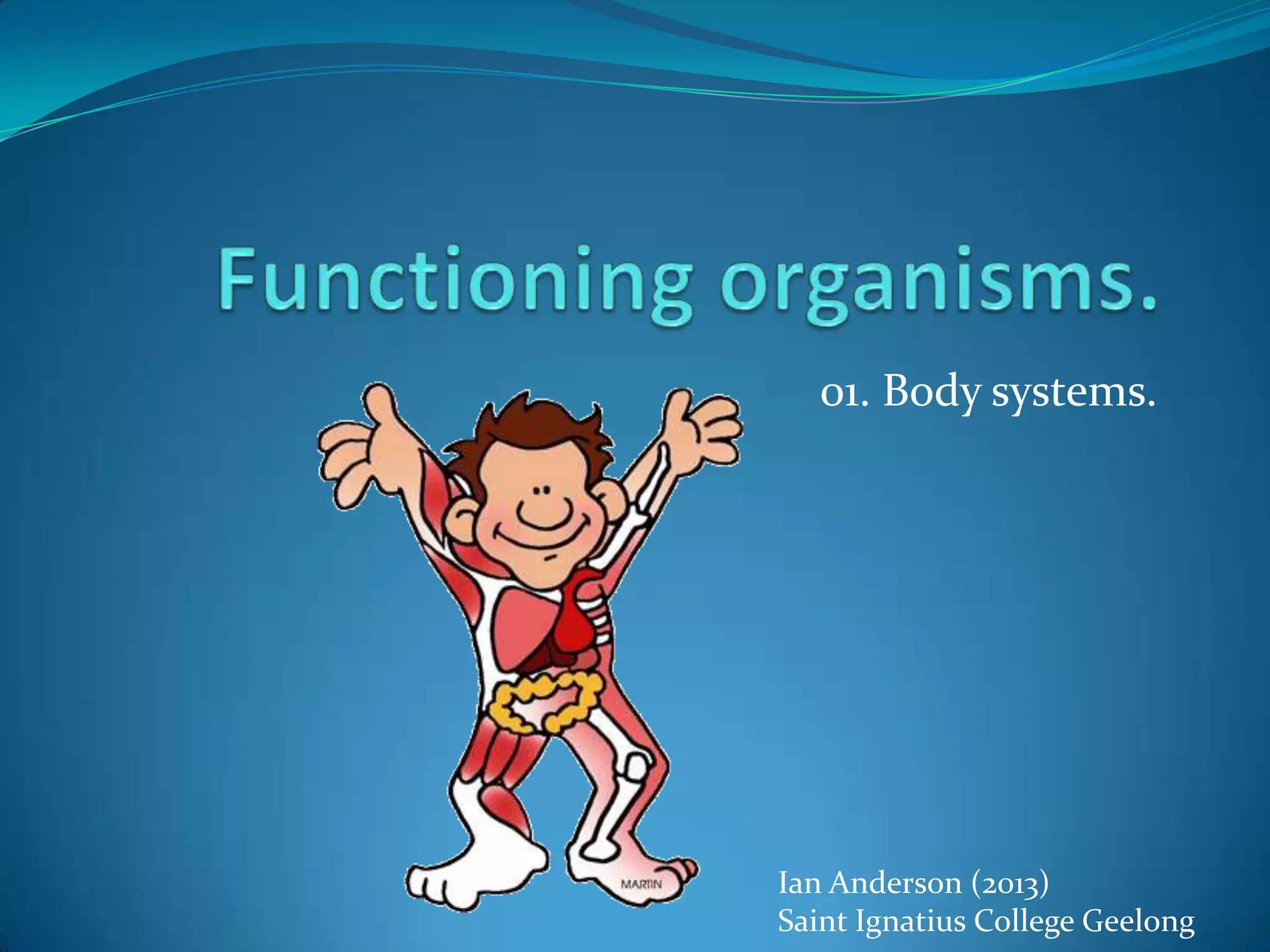 Functioning organisms.

01. Body systems.

MARTIN

Ian Anderson (2013)
Saint Ignatius College Geelong